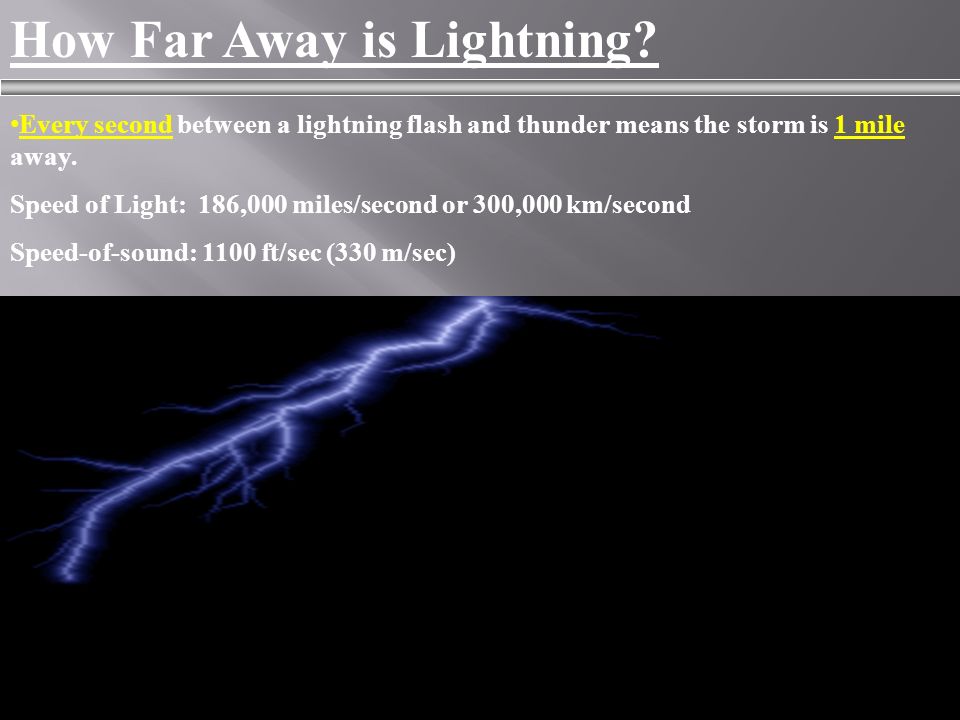 How Far Away is Lightning?

•Every second between a lightning flash and thunder means the storm is 1 mile away.

Speed of Light: 186,000 miles/second or 300,000 km/second

Speed-of-sound: 1100 ft/sec (330 m/sec)